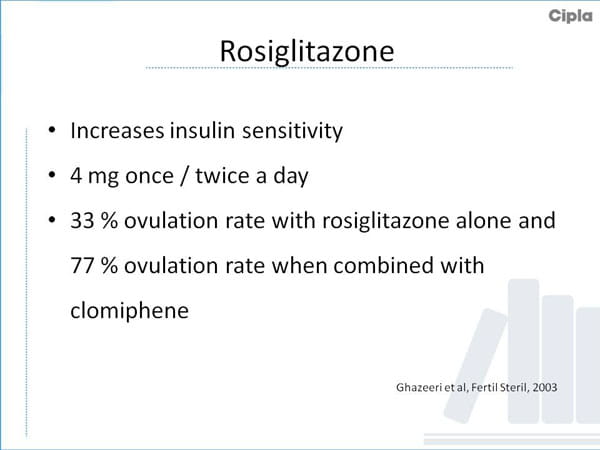 Cipla

Rosiglitazone

• Increases insulin sensitivity
• 4 mg once / twice a day
• 33 % ovulation rate with rosiglitazone alone and 77 % ovulation rate when combined with clomiphene

Ghazeeri et al, Fertil Steril, 2003